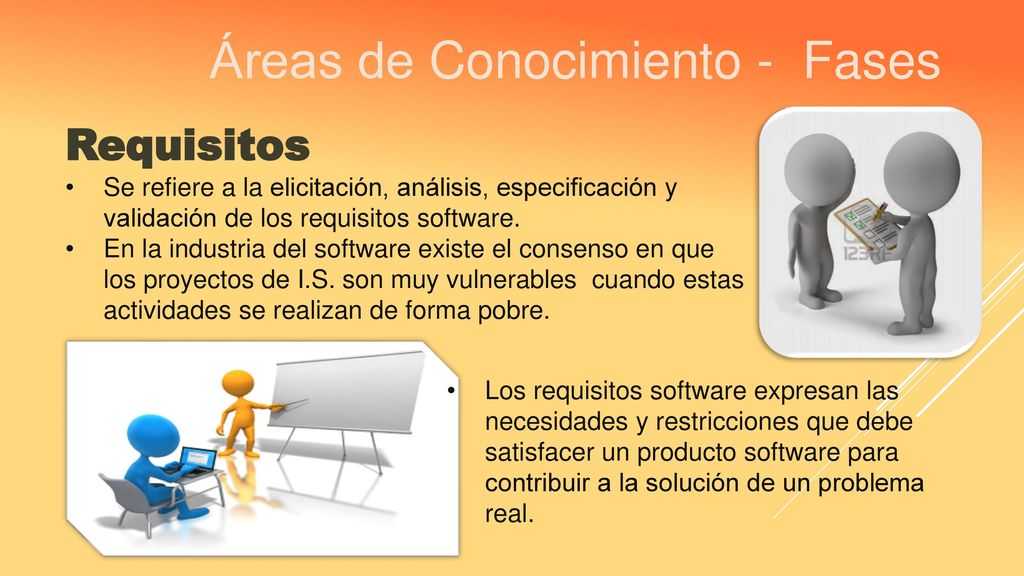 Áreas de Conocimiento - Fases

Requisitos

• Se refiere a la elicitación, análisis, especificación y validación de los requisitos software.
• En la industria del software existe el consenso en que los proyectos de I.S. son muy vulnerables cuando estas actividades se realizan de forma pobre.

123RF

• Los requisitos software expresan las necesidades y restricciones que debe satisfacer un producto software para contribuir a la solución de un problema real.